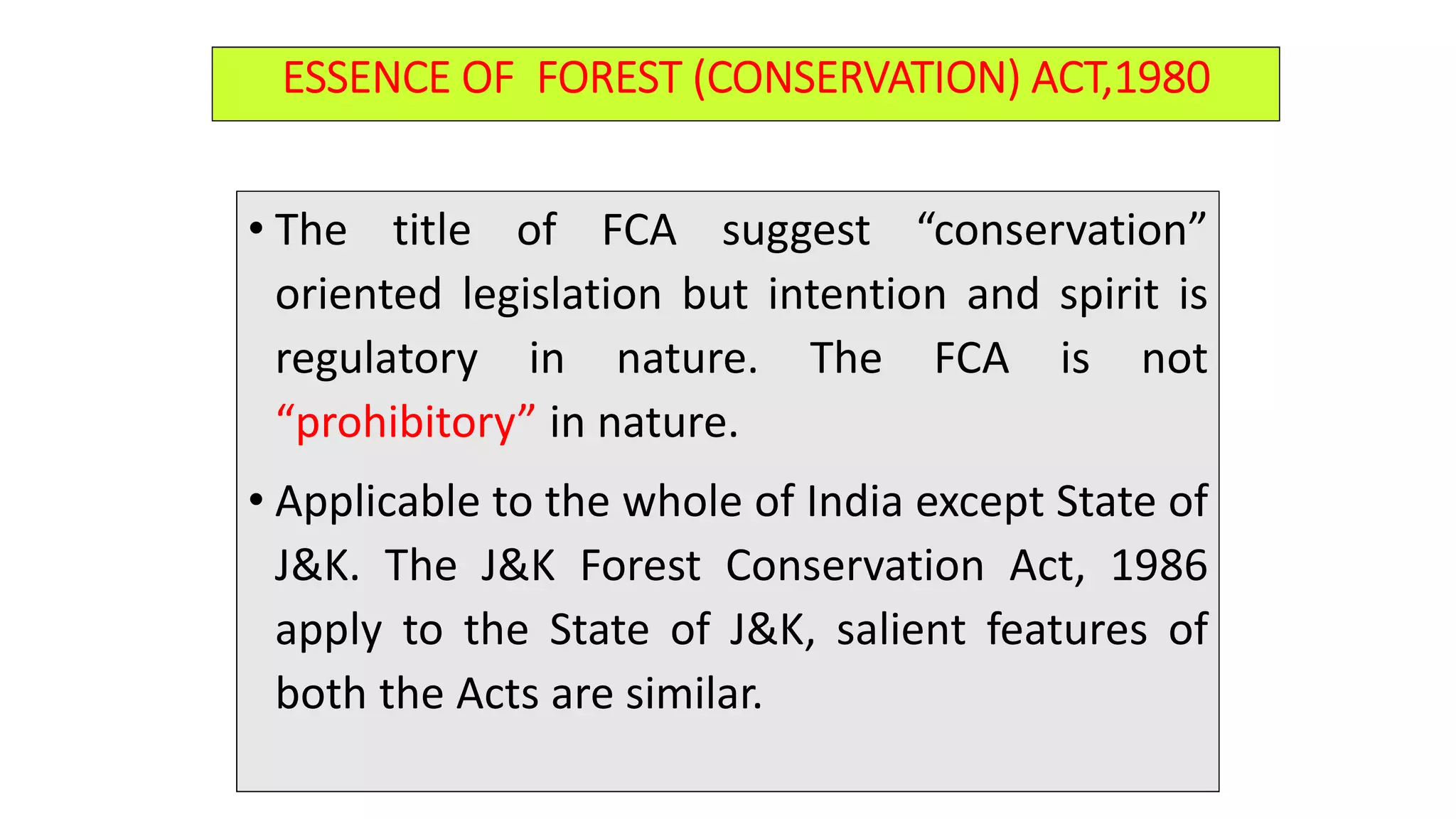 ESSENCE OF FOREST (CONSERVATION) ACT,1980

• The title of FCA suggest “conservation” oriented legislation but intention and spirit is regulatory in nature. The FCA is not “prohibitory” in nature.

• Applicable to the whole of India except State of J&K. The J&K Forest Conservation Act, 1986 apply to the State of J&K, salient features of both the Acts are similar.